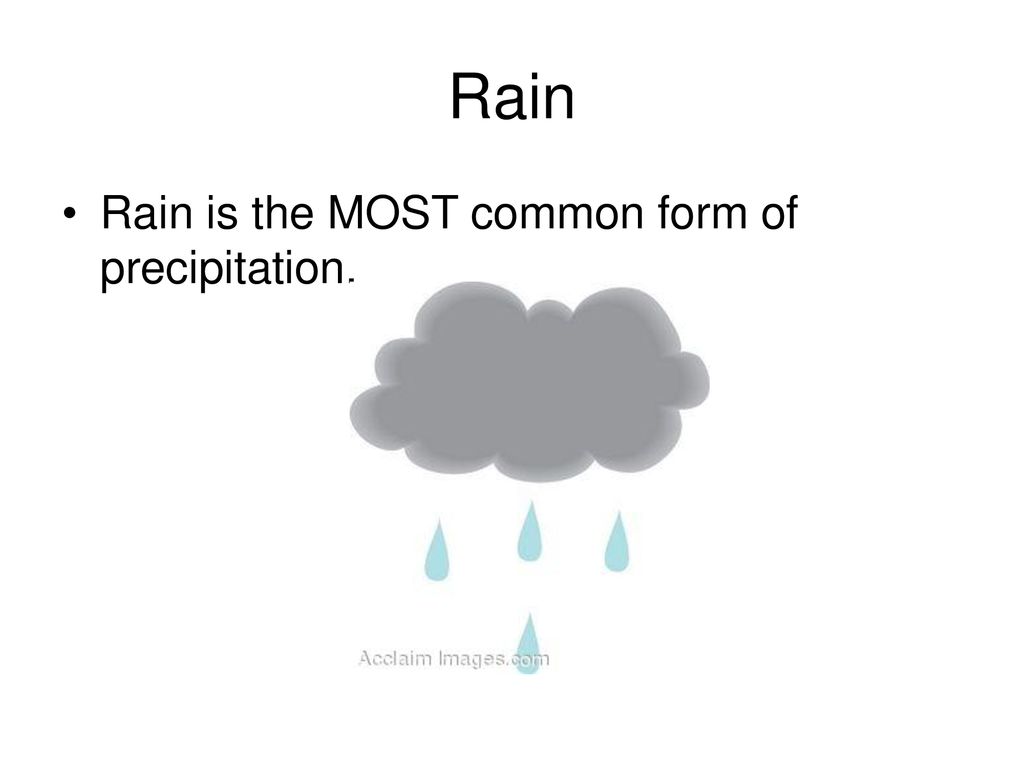 Rain

• Rain is the MOST common form of precipitation.

Acclaim Images.com